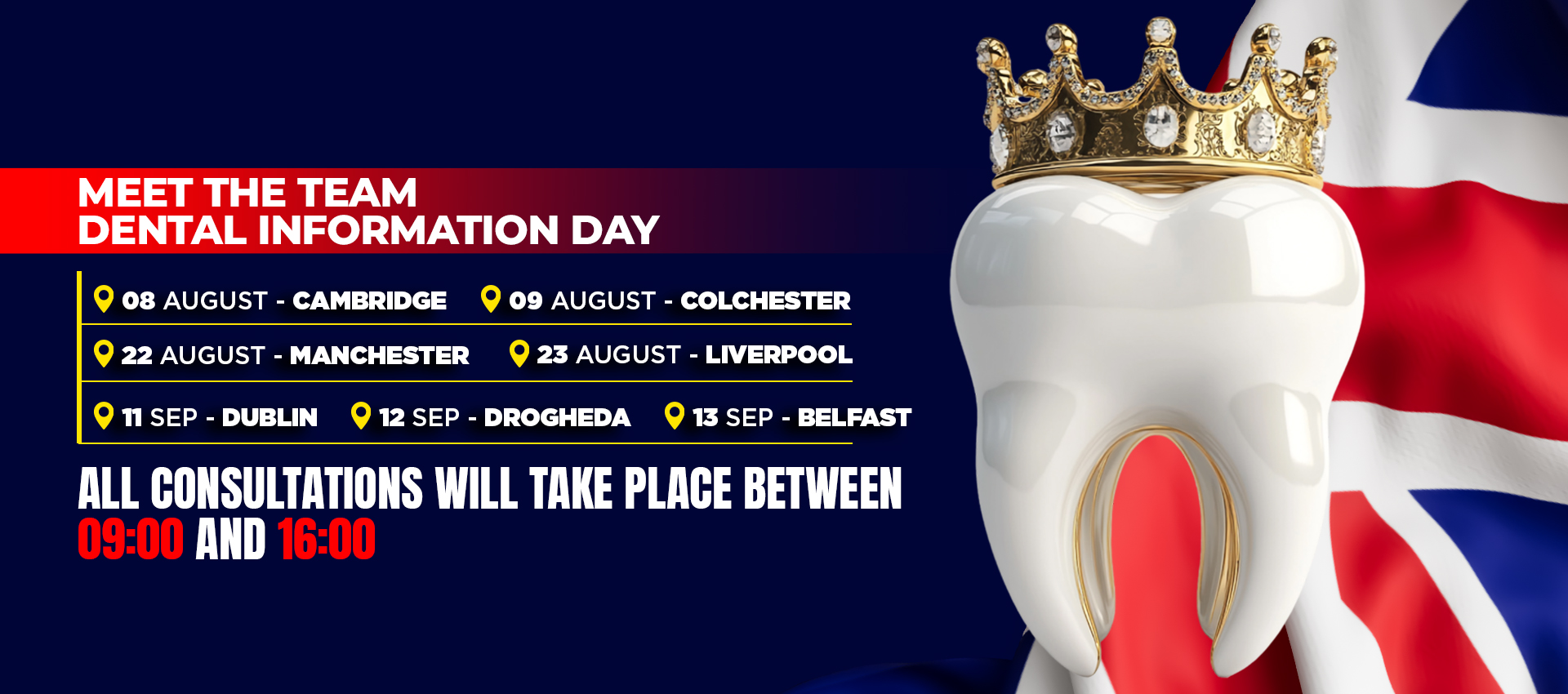 MEET THE TEAM
DENTAL INFORMATION DAY

08 AUGUST - CAMBRIDGE
09 AUGUST - COLCHESTER
22 AUGUST - MANCHESTER
23 AUGUST - LIVERPOOL
11 SEP - DUBLIN
12 SEP - DROGHEDA
13 SEP - BELFAST

ALL CONSULTATIONS WILL TAKE PLACE BETWEEN 09:00 AND 16:00